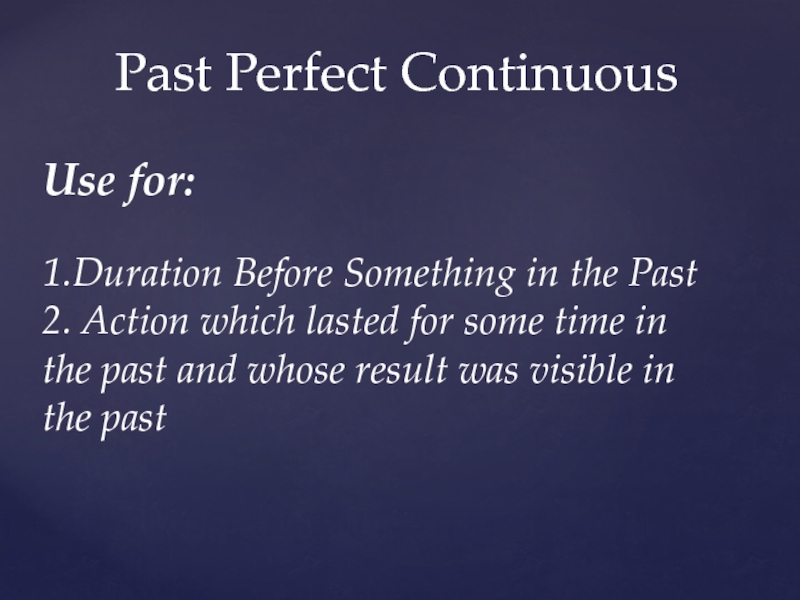 Past Perfect Continuous

Use for:

1.Duration Before Something in the Past
2. Action which lasted for some time in the past and whose result was visible in the past